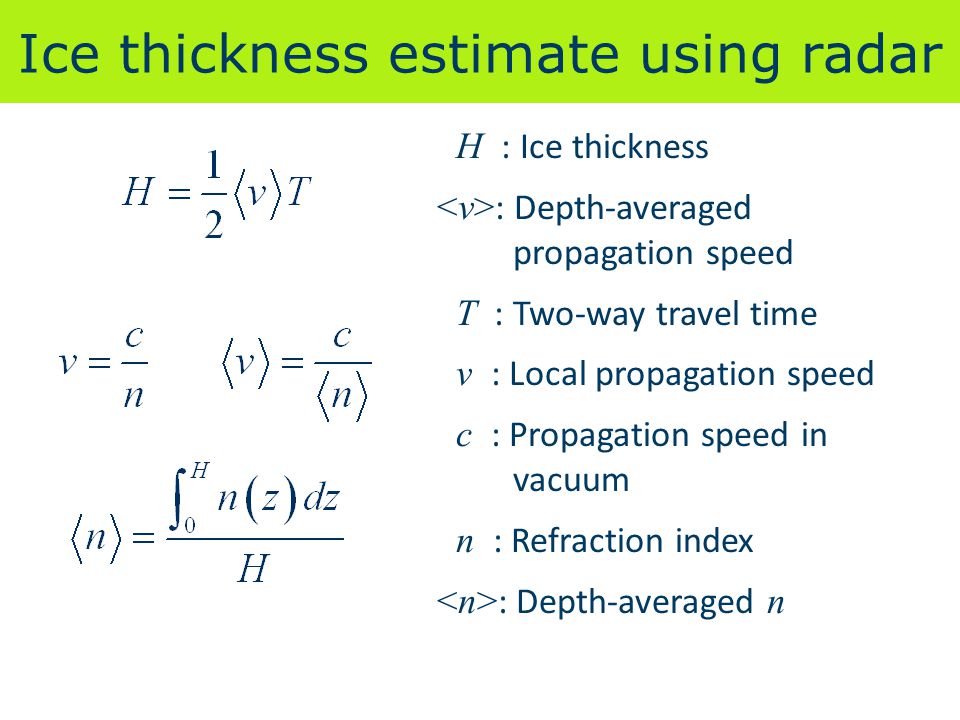 Ice thickness estimate using radar

$H = \frac{1}{2}\langle v \rangle T$

$v = \frac{c}{n}$ $\langle v \rangle = \frac{c}{\langle n \rangle}$

$\langle n \rangle = \frac{\int_0^H n(z)\,dz}{H}$

$H$ : Ice thickness

$<v>$: Depth-averaged propagation speed

$T$ : Two-way travel time

$v$ : Local propagation speed

$c$ : Propagation speed in vacuum

$n$ : Refraction index

$<n>$: Depth-averaged $n$